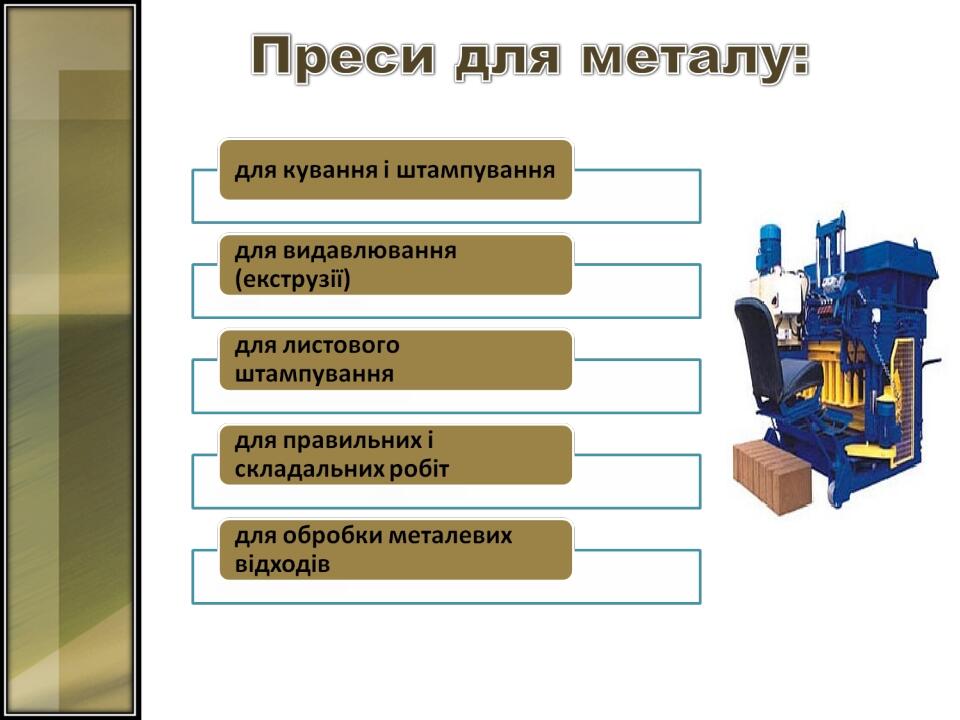 Преси для металу:

для кування і штампування

для видавлювання (екструзії)

для листового штампування

для правильних і складальних робіт

для обробки металевих відходів